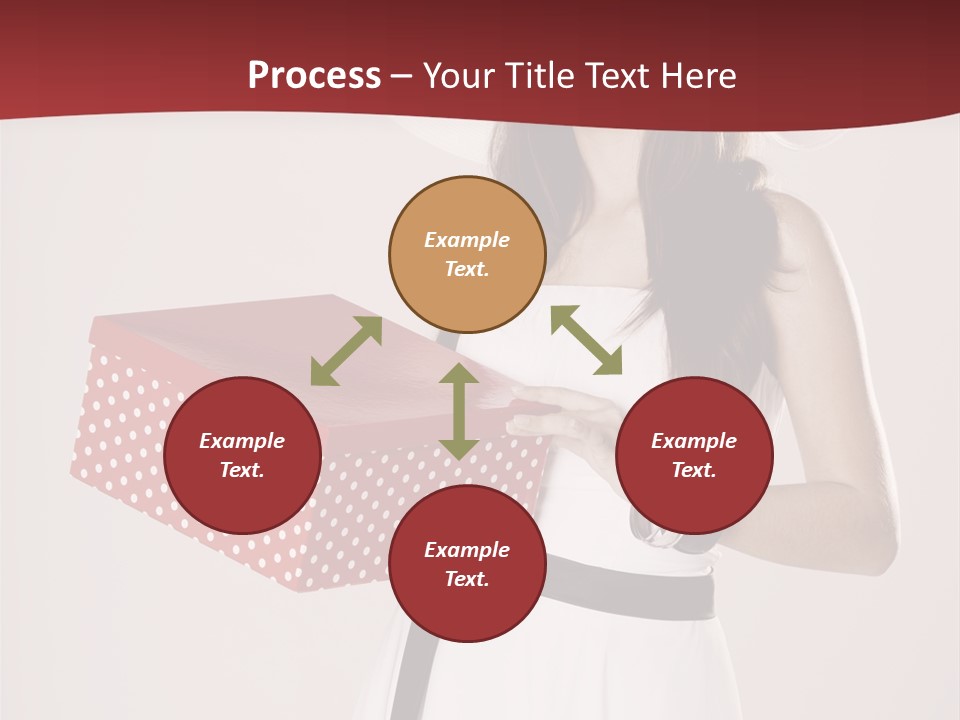 Process – Your Title Text Here

Example Text.

Example Text.

Example Text.

Example Text.